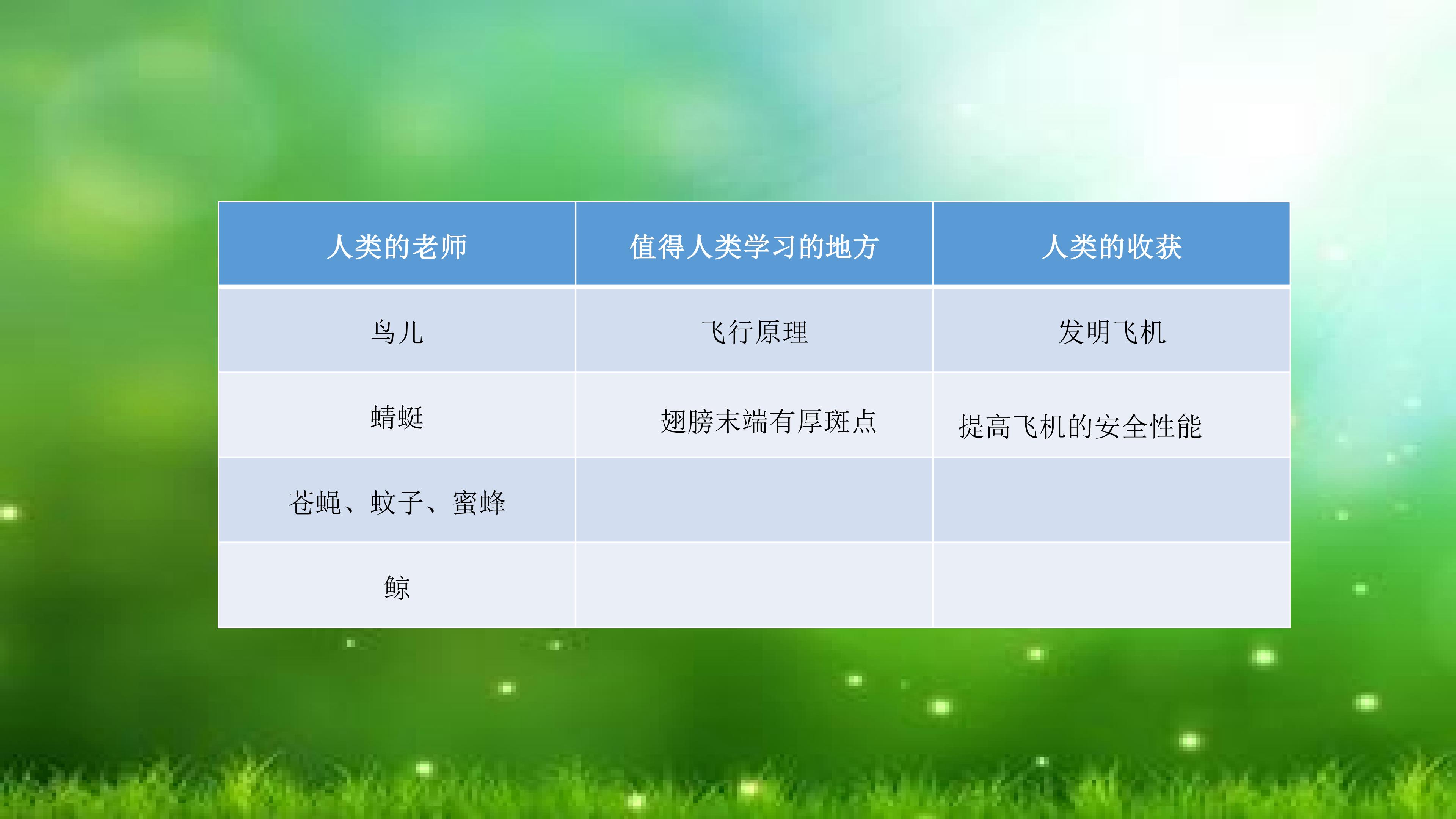 | 人类的老师 | 值得人类学习的地方 | 人类的收获 |
|---|---|---|
| 鸟儿 | 飞行原理 | 发明飞机 |
| 蜻蜓 | 翅膀末端有厚斑点 | 提高飞机的安全性能 |
| 苍蝇、蚊子、蜜蜂 | | |
| 鲸 | | |